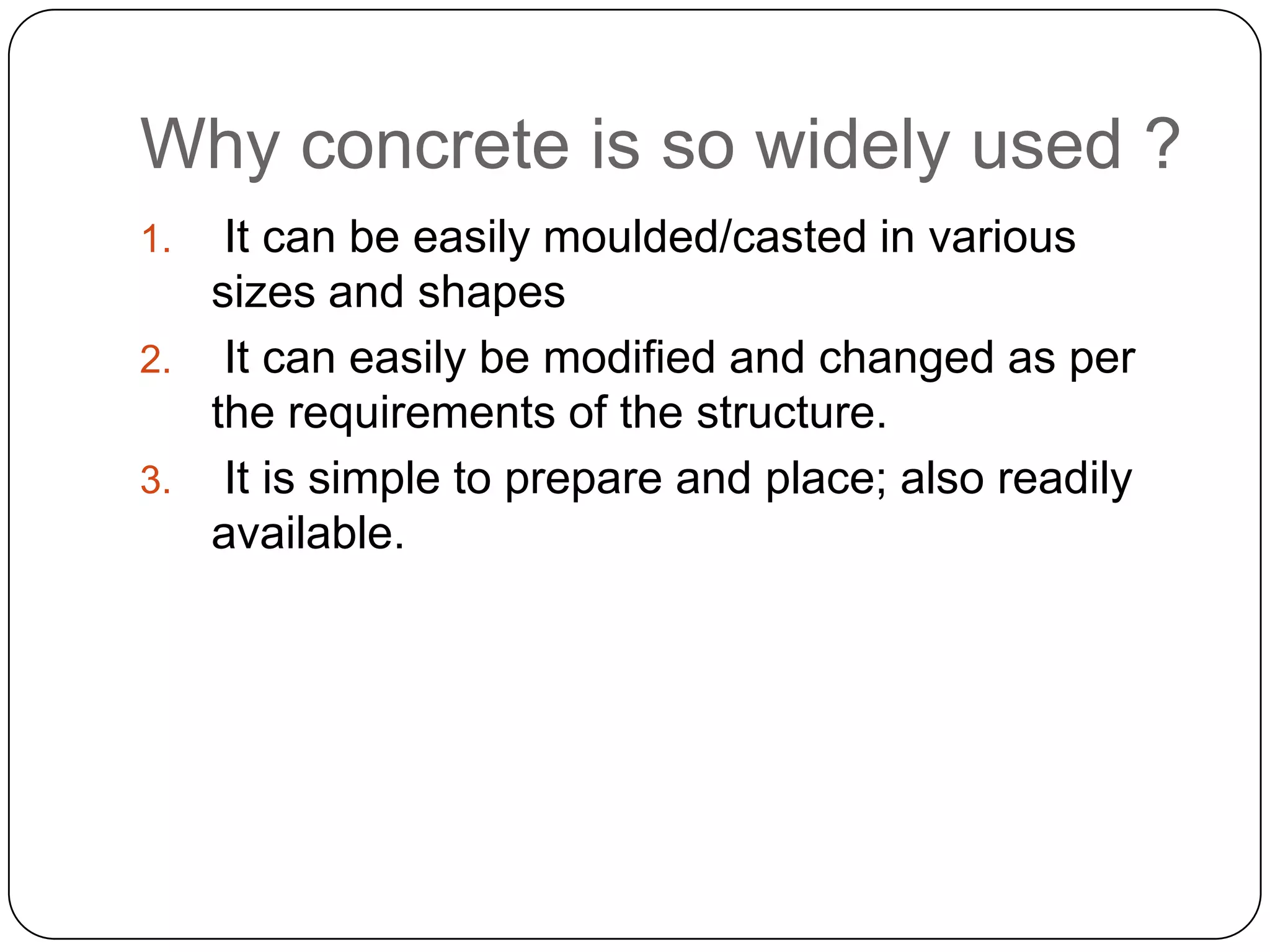 Why concrete is so widely used ?

1. It can be easily moulded/casted in various sizes and shapes
2. It can easily be modified and changed as per the requirements of the structure.
3. It is simple to prepare and place; also readily available.